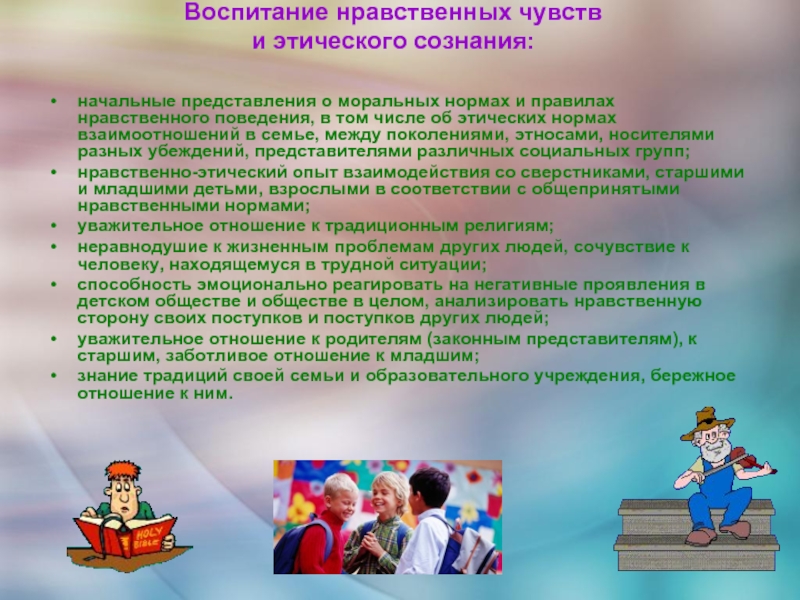 Воспитание нравственных чувств и этического сознания:

• начальные представления о моральных нормах и правилах нравственного поведения, в том числе об этических нормах взаимоотношений в семье, между поколениями, этносами, носителями разных убеждений, представителями различных социальных групп;
• нравственно-этический опыт взаимодействия со сверстниками, старшими и младшими детьми, взрослыми в соответствии с общепринятыми нравственными нормами;
• уважительное отношение к традиционным религиям;
• неравнодушие к жизненным проблемам других людей, сочувствие к человеку, находящемуся в трудной ситуации;
• способность эмоционально реагировать на негативные проявления в детском обществе и обществе в целом, анализировать нравственную сторону своих поступков и поступков других людей;
• уважительное отношение к родителям (законным представителям), к старшим, заботливое отношение к младшим;
• знание традиций своей семьи и образовательного учреждения, бережное отношение к ним.

HOLY BIBLE